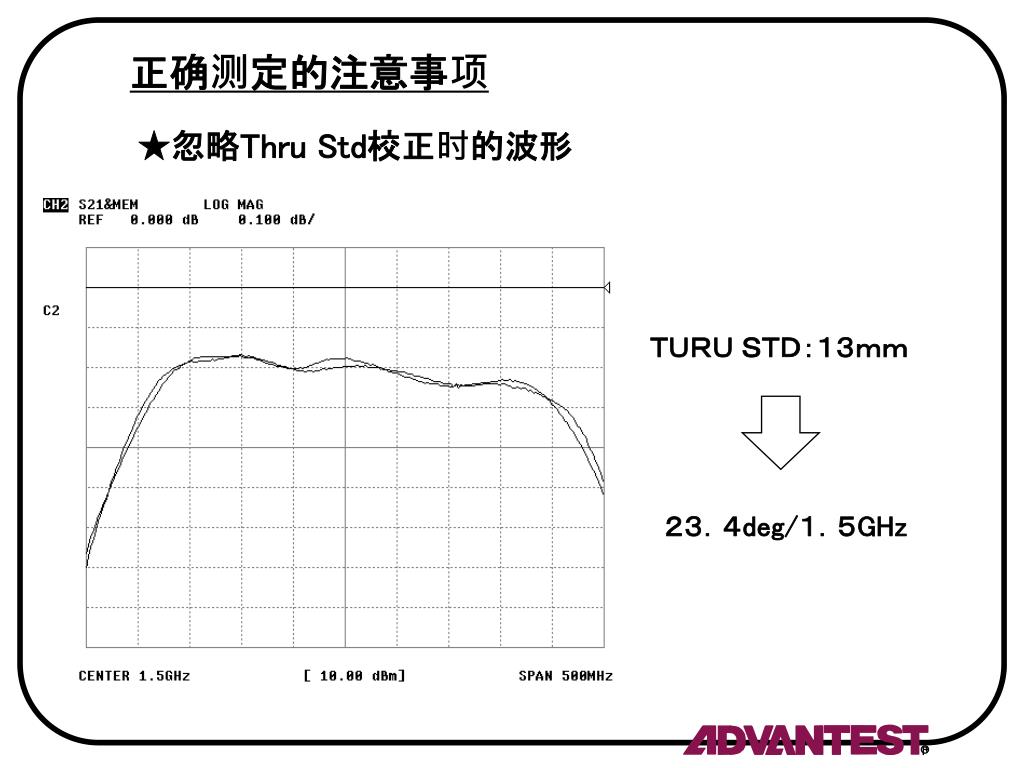 正确测定的注意事项

★忽略Thru Std校正时的波形

CH2 S21&MEM LOG MAG
REF 0.000 dB 0.100 dB/

C2

CENTER 1.5GHz [ 10.00 dBm] SPAN 500MHz

TURU STD：13mm

23．4deg/1．5GHz

ADVANTEST®